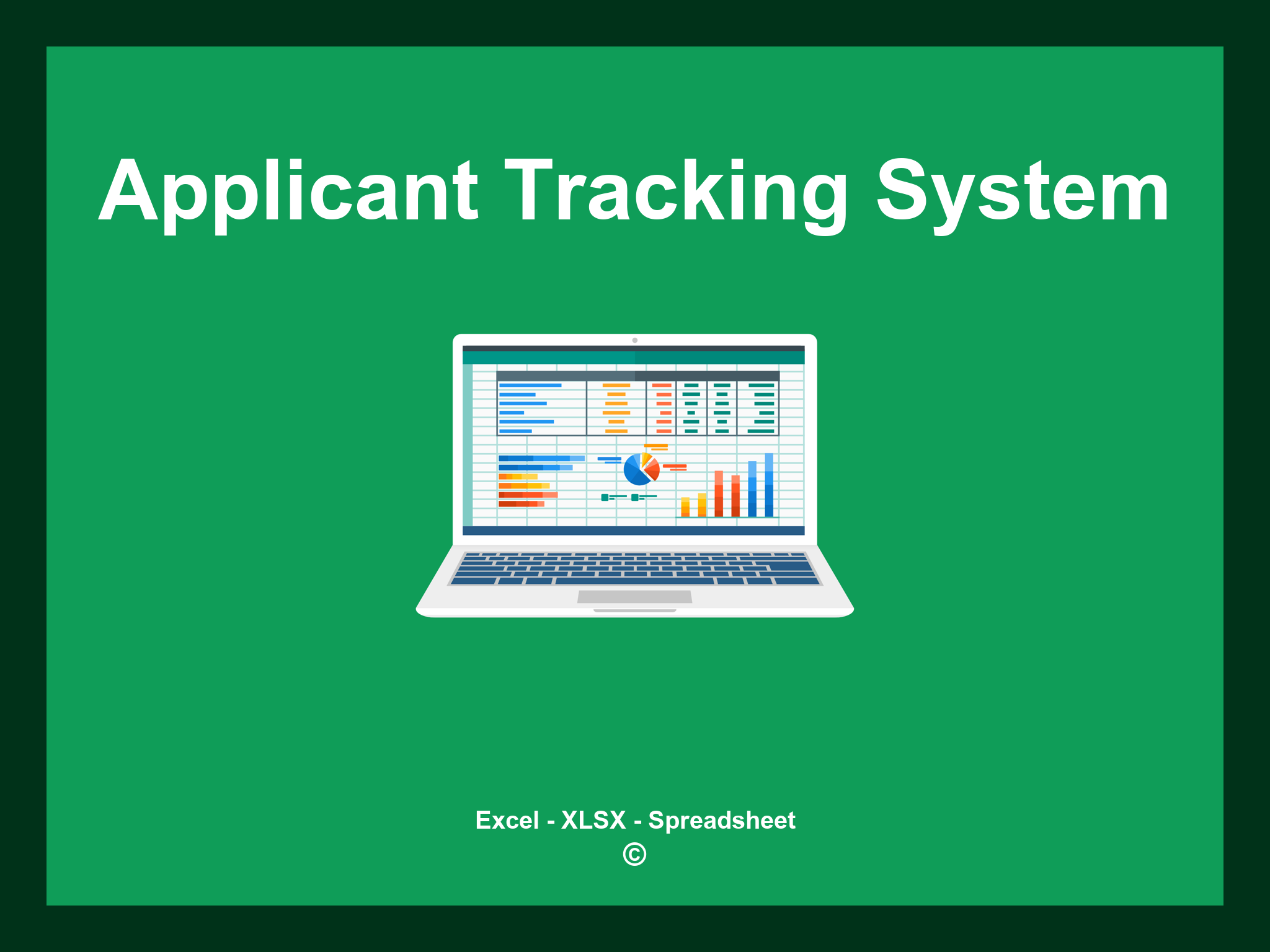 Applicant Tracking System

Excel - XLSX - Spreadsheet
©